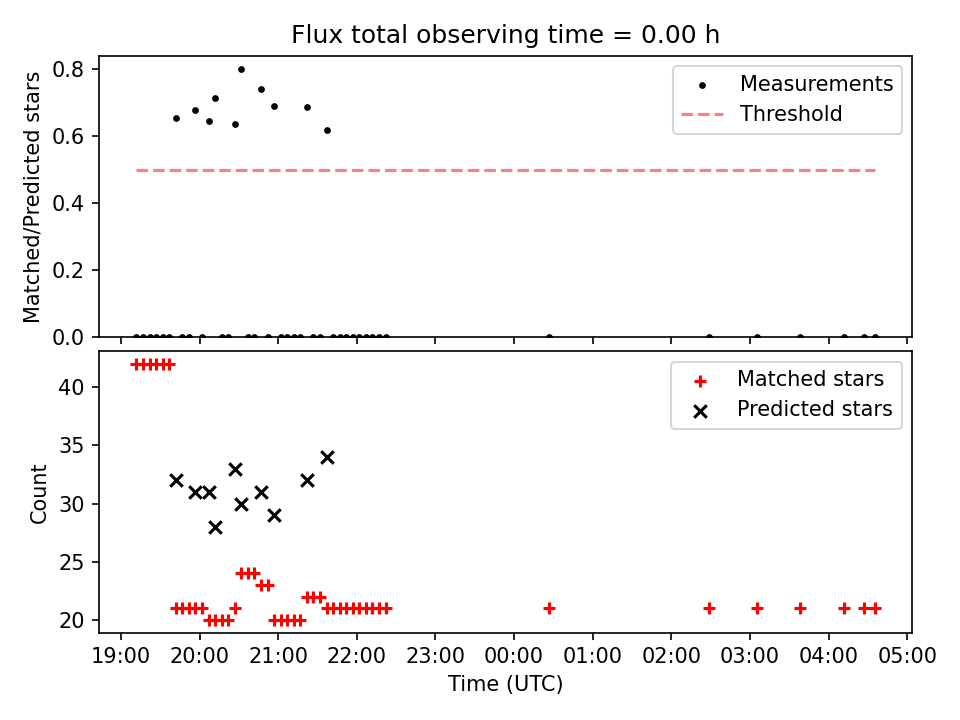 Flux total observing time = 0.00 h

Matched/Predicted stars

0.8
0.6
0.4
0.2
0.0

Measurements
Threshold

Count

40
35
30
25
20

Matched stars
Predicted stars

19:00 20:00 21:00 22:00 23:00 00:00 01:00 02:00 03:00 04:00 05:00
Time (UTC)